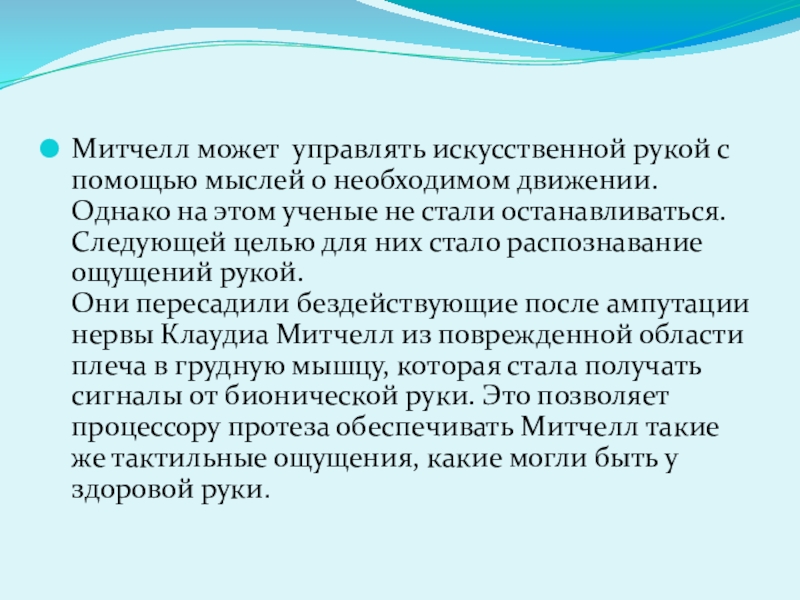 Митчелл может управлять искусственной рукой с помощью мыслей о необходимом движении. Однако на этом ученые не стали останавливаться. Следующей целью для них стало распознавание ощущений рукой.
Они пересадили бездействующие после ампутации нервы Клаудиа Митчелл из поврежденной области плеча в грудную мышцу, которая стала получать сигналы от бионической руки. Это позволяет процессору протеза обеспечивать Митчелл такие же тактильные ощущения, какие могли быть у здоровой руки.